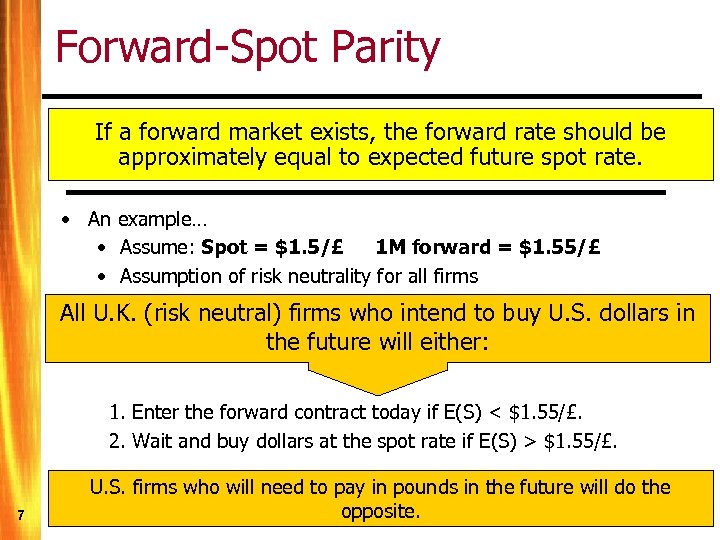 Forward-Spot Parity

If a forward market exists, the forward rate should be approximately equal to expected future spot rate.

• An example…
  • Assume: **Spot = \$1.5/£   1M forward = \$1.55/£**
  • Assumption of risk neutrality for all firms

All U.K. (risk neutral) firms who intend to buy U.S. dollars in the future will either:

1. Enter the forward contract today if E(S) < \$1.55/£.
2. Wait and buy dollars at the spot rate if E(S) > \$1.55/£.

U.S. firms who will need to pay in pounds in the future will do the opposite.

7